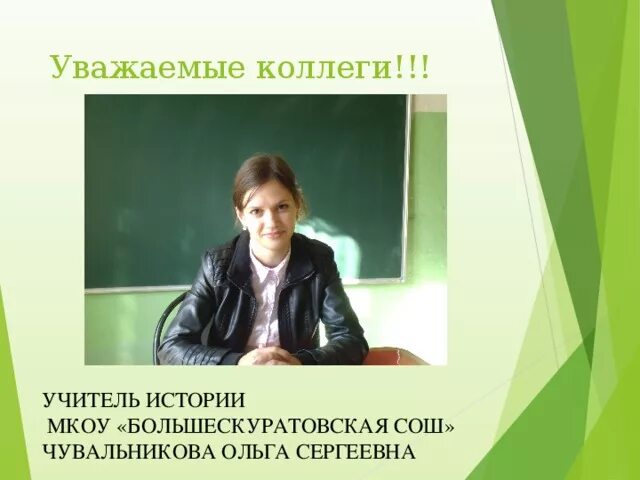 Уважаемые коллеги!!!

УЧИТЕЛЬ ИСТОРИИ
МКОУ «БОЛЬШЕСКУРАТОВСКАЯ СОШ»
ЧУВАЛЬНИКОВА ОЛЬГА СЕРГЕЕВНА